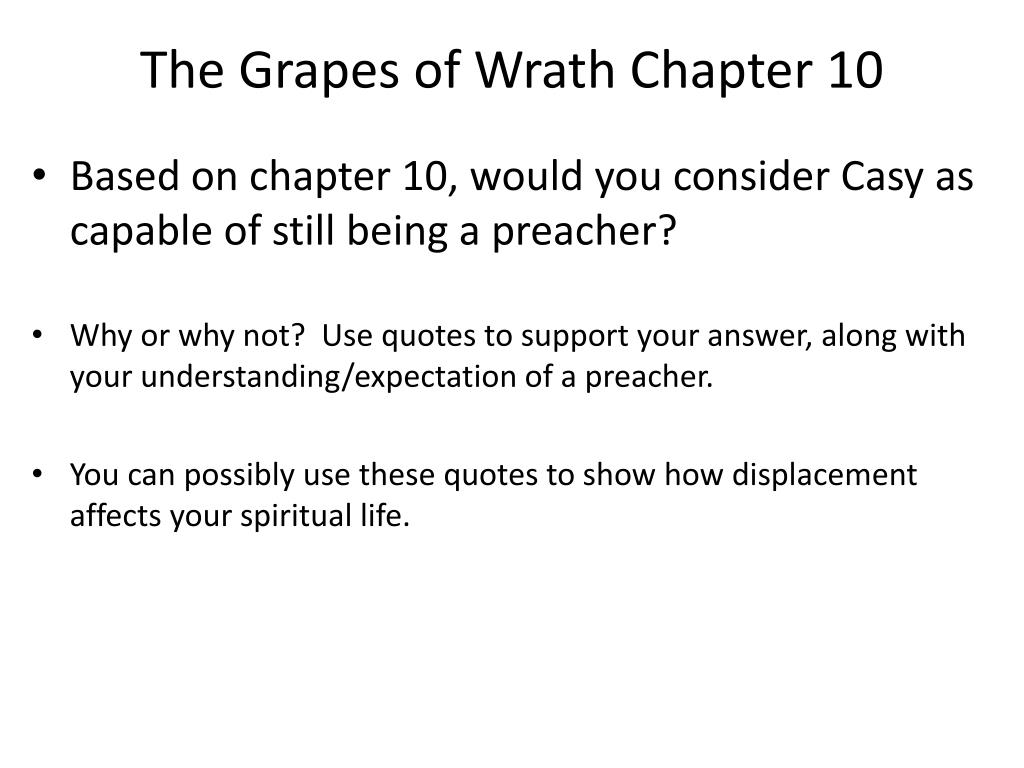 The Grapes of Wrath Chapter 10

• Based on chapter 10, would you consider Casy as capable of still being a preacher?

• Why or why not?  Use quotes to support your answer, along with your understanding/expectation of a preacher.

• You can possibly use these quotes to show how displacement affects your spiritual life.